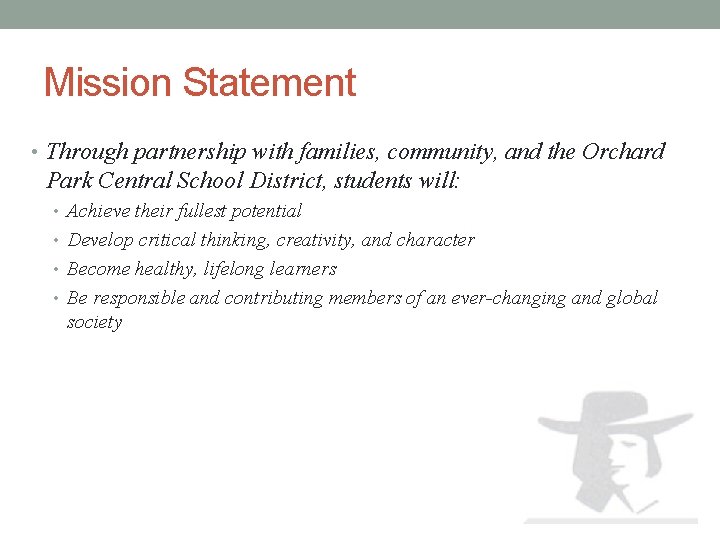 Mission Statement

• Through partnership with families, community, and the Orchard Park Central School District, students will:
  • Achieve their fullest potential
  • Develop critical thinking, creativity, and character
  • Become healthy, lifelong learners
  • Be responsible and contributing members of an ever-changing and global society